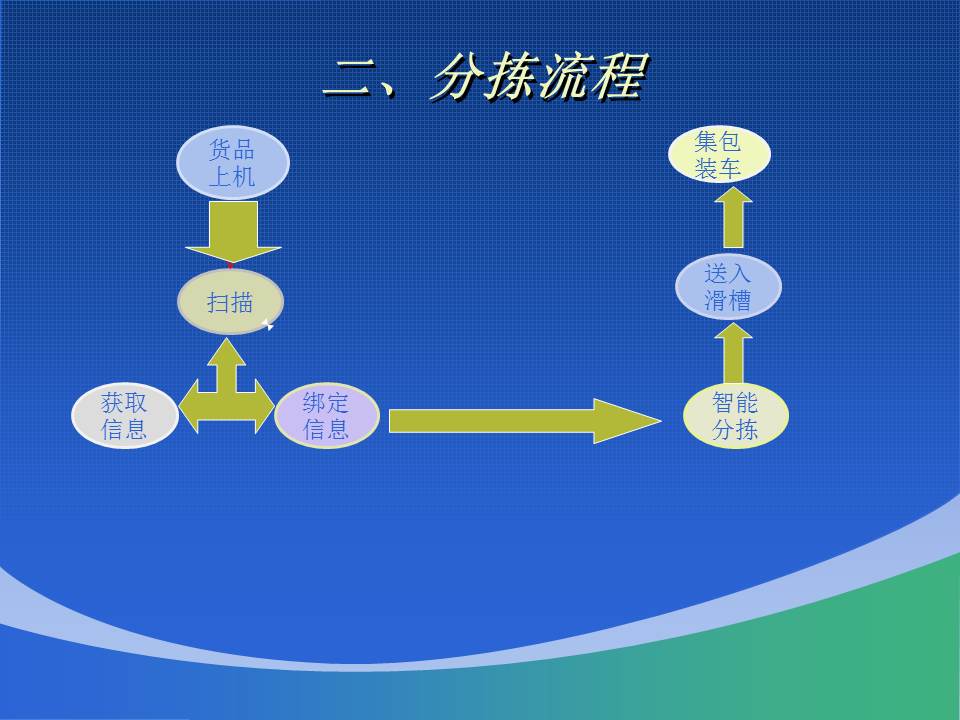 二、分拣流程

货品上机

扫描

获取信息

绑定信息

智能分拣

送入滑槽

集包装车